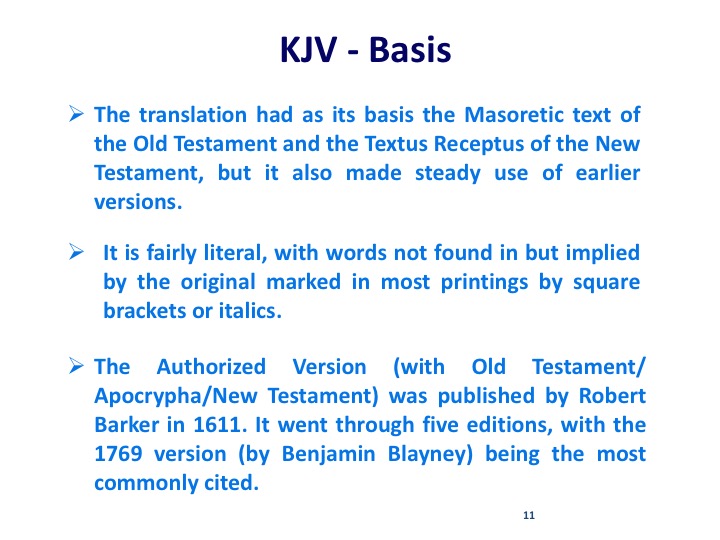 KJV - Basis

➢ The translation had as its basis the Masoretic text of the Old Testament and the Textus Receptus of the New Testament, but it also made steady use of earlier versions.

➢ It is fairly literal, with words not found in but implied by the original marked in most printings by square brackets or italics.

➢ The Authorized Version (with Old Testament/ Apocrypha/New Testament) was published by Robert Barker in 1611. It went through five editions, with the 1769 version (by Benjamin Blayney) being the most commonly cited.

11